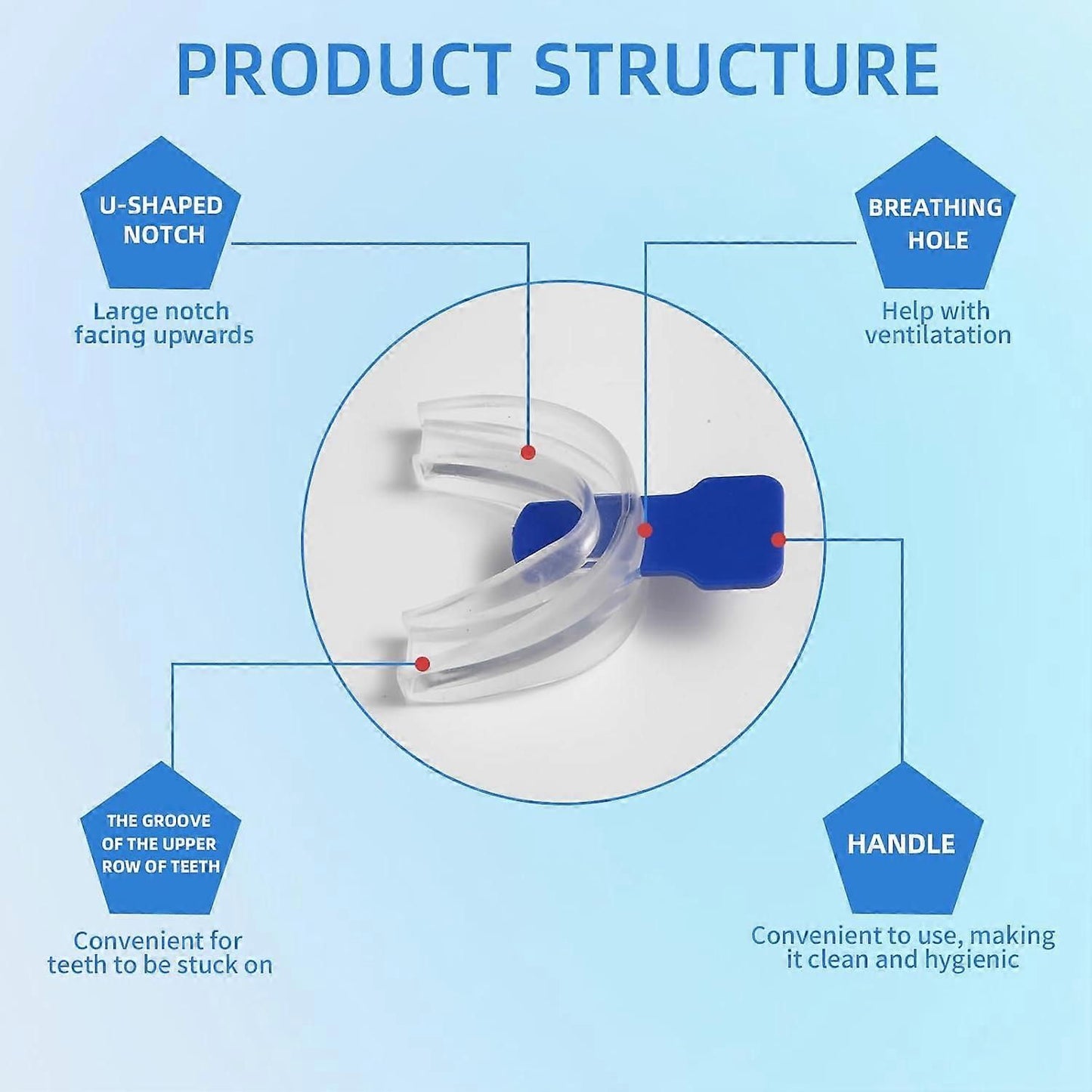 PRODUCT STRUCTURE

U-SHAPED NOTCH

Large notch facing upwards

BREATHING HOLE

Help with ventilatation

THE GROOVE OF THE UPPER ROW OF TEETH

Convenient for teeth to be stuck on

HANDLE

Convenient to use, making it clean and hygienic